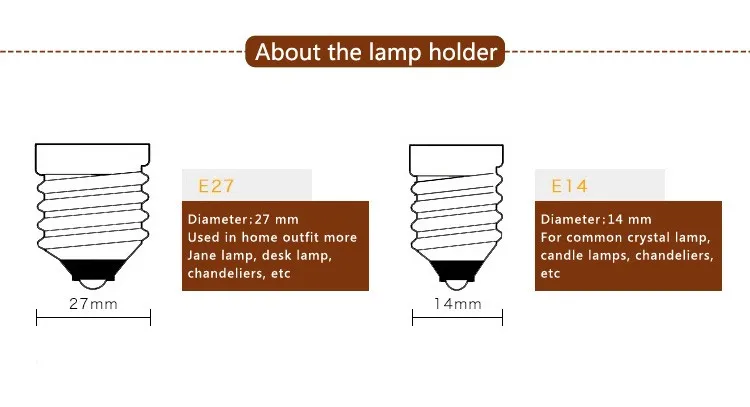 About the lamp holder

E27

Diameter:27 mm
Used in home outfit more Jane lamp, desk lamp, chandeliers, etc

27mm

E14

Diameter:14 mm
For common crystal lamp, candle lamps, chandeliers, etc

14mm